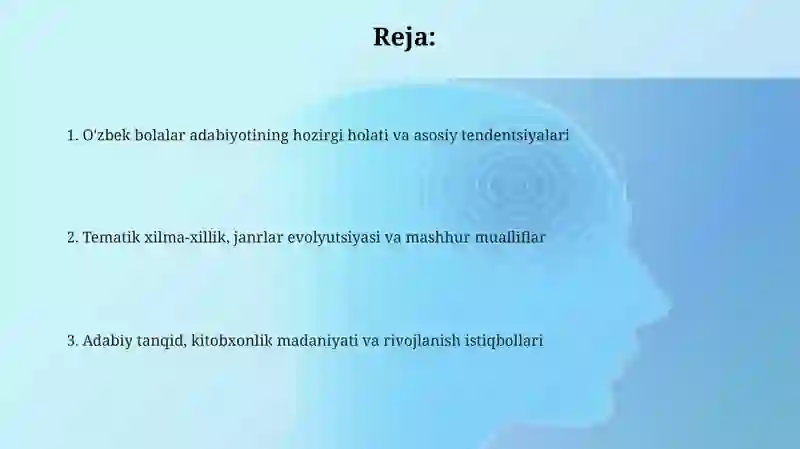 Reja:

1. O'zbek bolalar adabiyotining hozirgi holati va asosiy tendentsiyalari

2. Tematik xilma-xillik, janrlar evolyutsiyasi va mashhur mualliflar

3. Adabiy tanqid, kitobxonlik madaniyati va rivojlanish istiqbollari